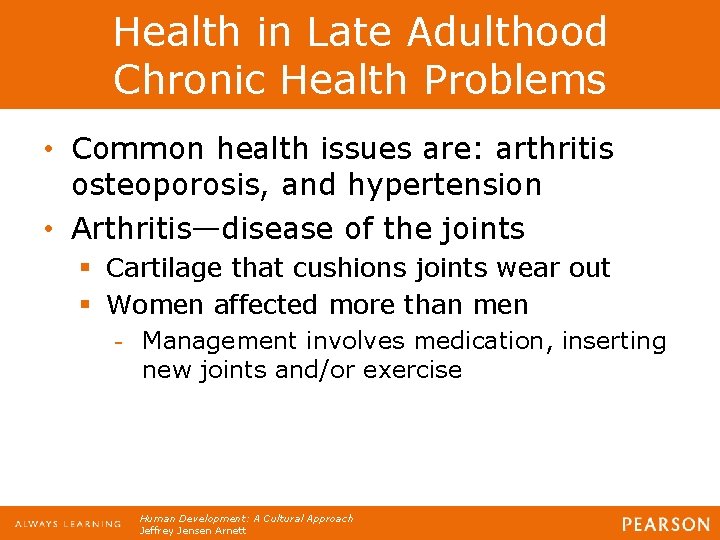 Health in Late Adulthood
Chronic Health Problems

• Common health issues are: arthritis osteoporosis, and hypertension
• Arthritis—disease of the joints
▪ Cartilage that cushions joints wear out
▪ Women affected more than men
- Management involves medication, inserting new joints and/or exercise

ALWAYS LEARNING
Human Development: A Cultural Approach
Jeffrey Jensen Arnett
PEARSON